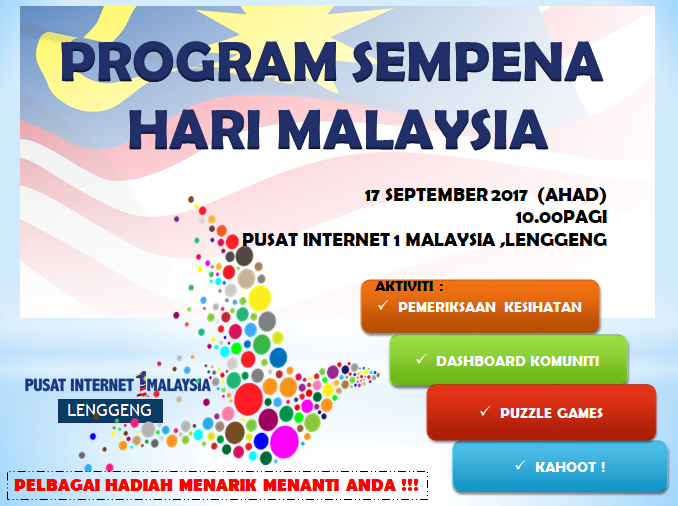 PROGRAM SEMPENA HARI MALAYSIA

17 SEPTEMBER 2017 (AHAD)
10.00PAGI
PUSAT INTERNET 1 MALAYSIA ,LENGGENG

AKTIVITI :
✓ PEMERIKSAAN KESIHATAN
✓ DASHBOARD KOMUNITI
✓ PUZZLE GAMES
✓ KAHOOT !

PUSAT INTERNET 1MALAYSIA
LENGGENG

PELBAGAI HADIAH MENARIK MENANTI ANDA !!!